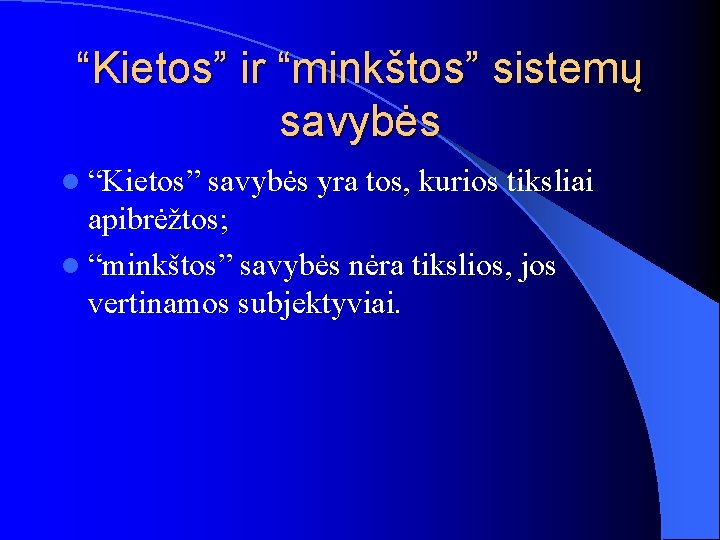 “Kietos” ir “minkštos” sistemų savybės

“Kietos” savybės yra tos, kurios tiksliai apibrėžtos;

“minkštos” savybės nėra tikslios, jos vertinamos subjektyviai.